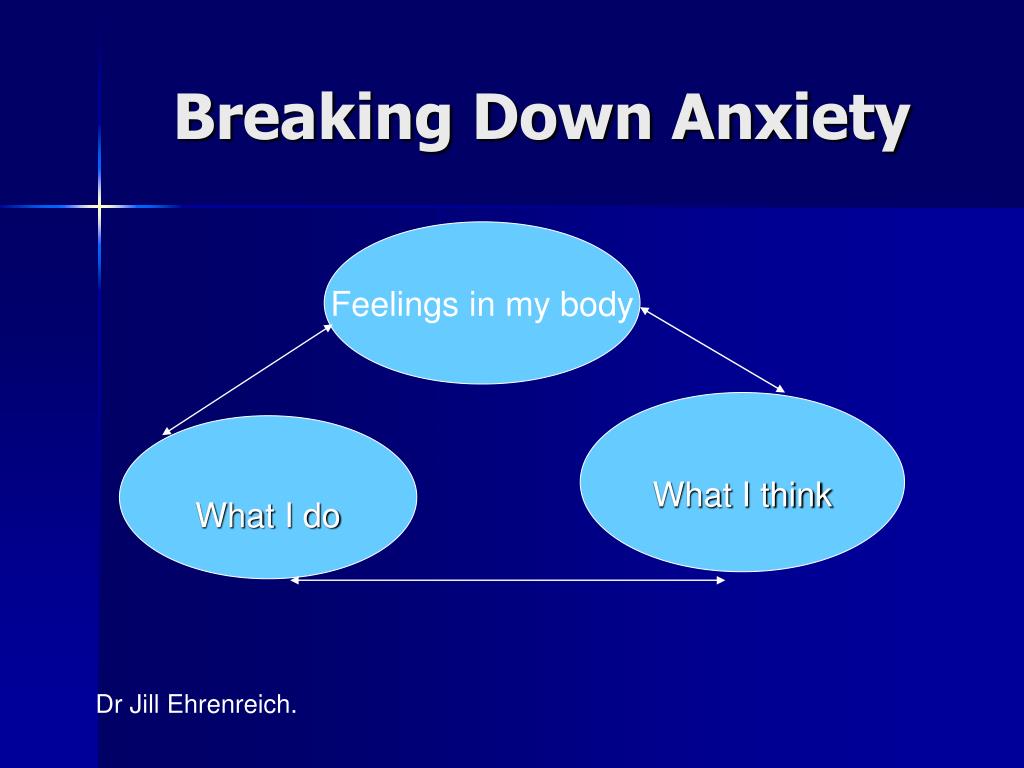 Breaking Down Anxiety

Feelings in my body

What I do

What I think

Dr Jill Ehrenreich.